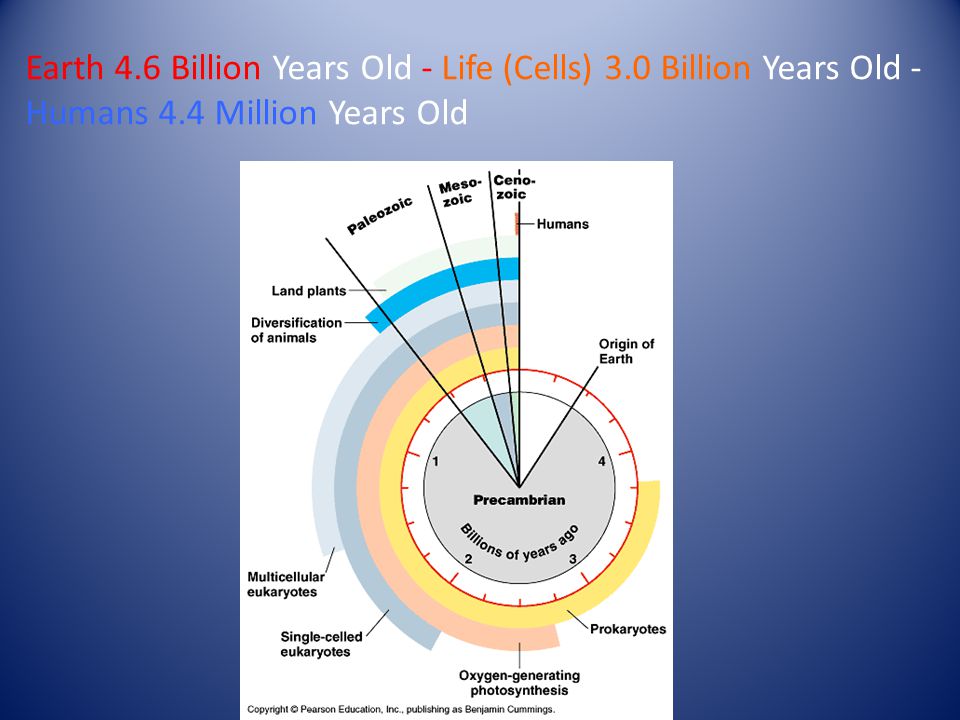 Earth 4.6 Billion Years Old - Life (Cells) 3.0 Billion Years Old - Humans 4.4 Million Years Old

Paleozoic

Meso-zoic

Ceno-zoic

Humans

Land plants

Diversification of animals

Origin of Earth

1

4

Precambrian

Billions of years ago

2

3

Multicellular eukaryotes

Single-celled eukaryotes

Prokaryotes

Oxygen-generating photosynthesis

Copyright © Pearson Education, Inc., publishing as Benjamin Cummings.